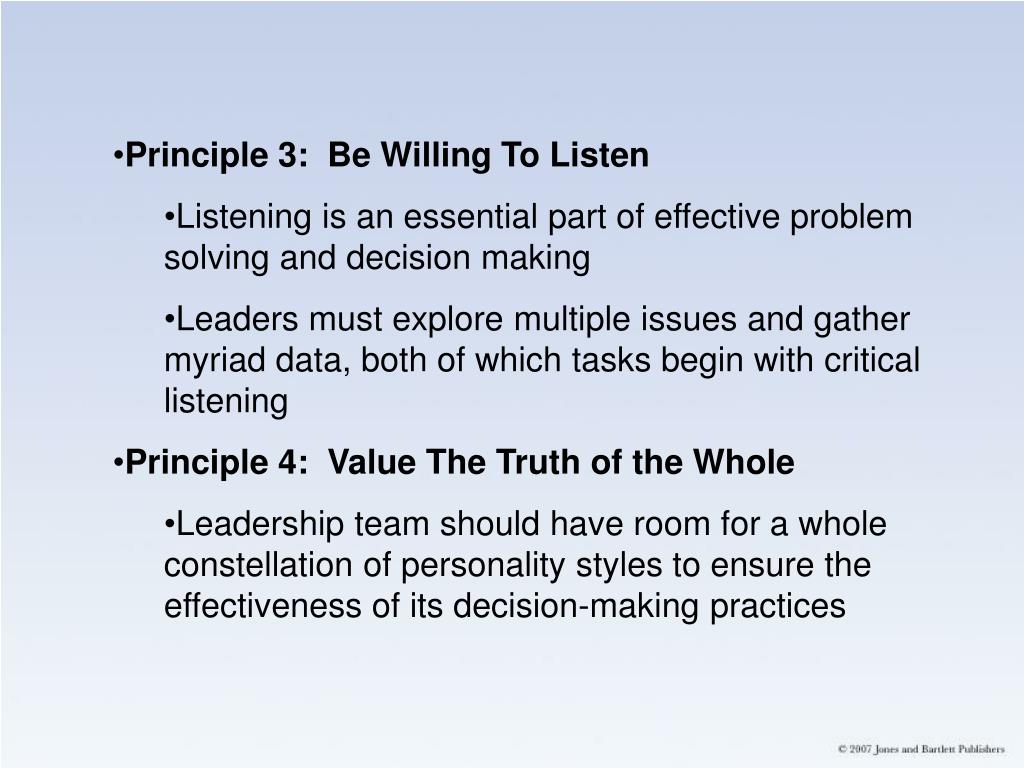 •Principle 3:  Be Willing To Listen

•Listening is an essential part of effective problem solving and decision making

•Leaders must explore multiple issues and gather myriad data, both of which tasks begin with critical listening

•Principle 4:  Value The Truth of the Whole

•Leadership team should have room for a whole constellation of personality styles to ensure the effectiveness of its decision-making practices

© 2007 Jones and Bartlett Publishers